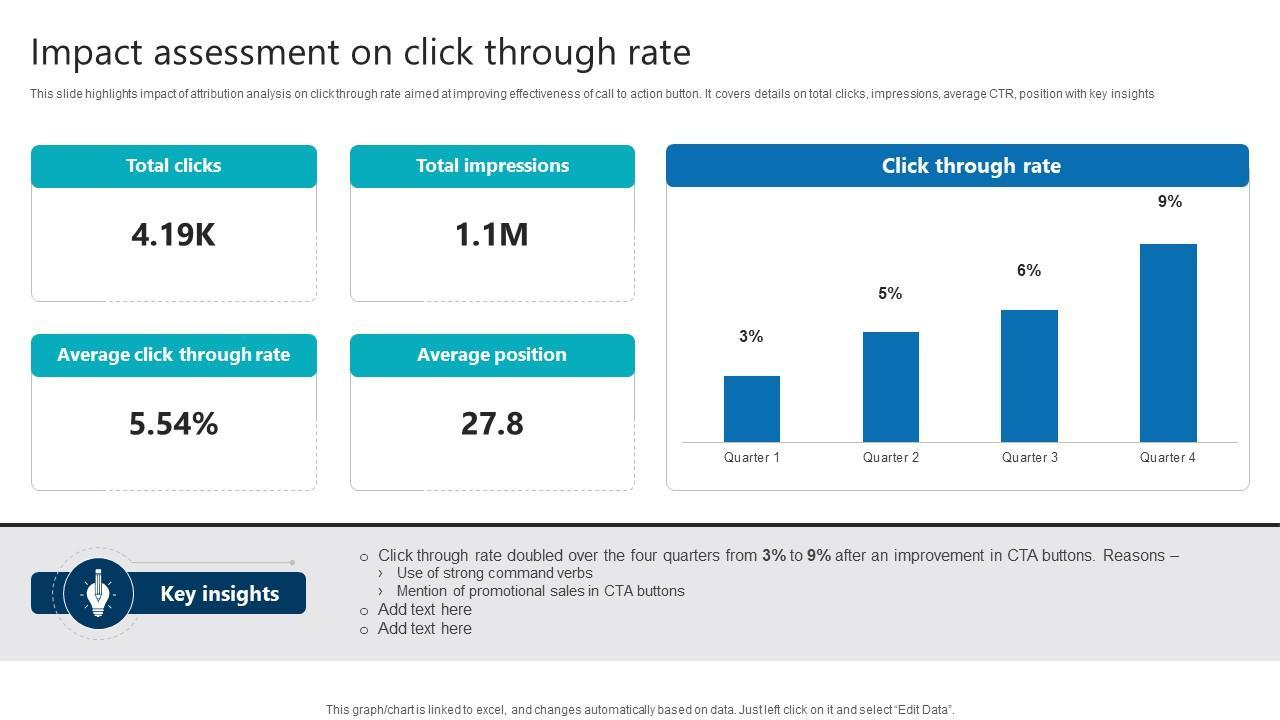 Impact assessment on click through rate

This slide highlights impact of attribution analysis on click through rate aimed at improving effectiveness of call to action button. It covers details on total clicks, impressions, average CTR, position with key insights

Total clicks

4.19K

Total impressions

1.1M

Average click through rate

5.54%

Average position

27.8

Click through rate

3%
5%
6%
9%

Quarter 1
Quarter 2
Quarter 3
Quarter 4

Key insights

○ Click through rate doubled over the four quarters from 3% to 9% after an improvement in CTA buttons. Reasons –
› Use of strong command verbs
› Mention of promotional sales in CTA buttons
○ Add text here
○ Add text here

This graph/chart is linked to excel, and changes automatically based on data. Just left click on it and select "Edit Data".